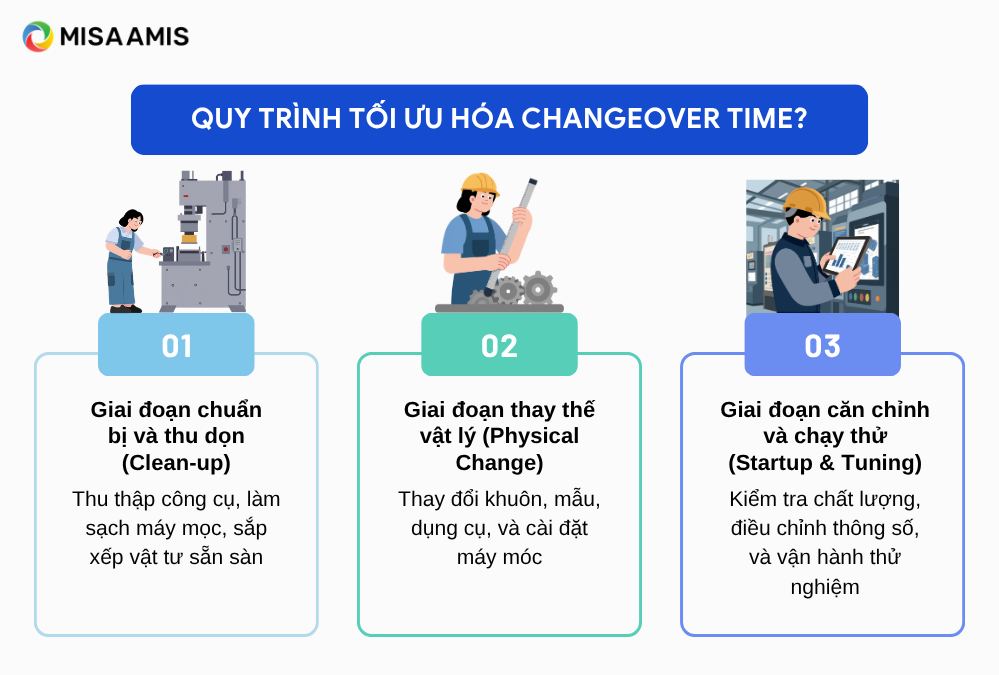 MISA AMIS

QUY TRÌNH TỐI ƯU HÓA CHANGEOVER TIME?

01

Giai đoạn chuẩn bị và thu dọn (Clean-up)

Thu thập công cụ, làm sạch máy mọc, sắp xếp vật tư sẵn sàn

02

Giai đoạn thay thế vật lý (Physical Change)

Thay đổi khuôn, mẫu, dụng cụ, và cài đặt máy móc

03

Giai đoạn căn chỉnh và chạy thử (Startup & Tuning)

Kiểm tra chất lượng, điều chỉnh thông số, và vận hành thử nghiệm